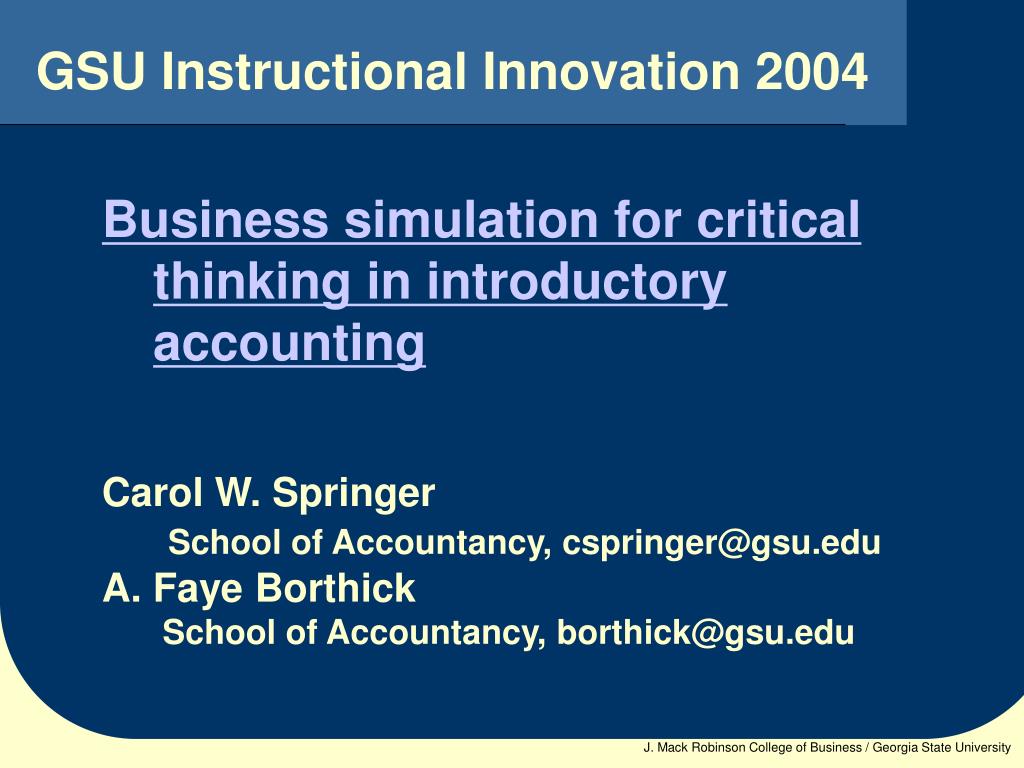 GSU Instructional Innovation 2004

Business simulation for critical thinking in introductory accounting

Carol W. Springer
School of Accountancy, cspringer@gsu.edu
A. Faye Borthick
School of Accountancy, borthick@gsu.edu

J. Mack Robinson College of Business / Georgia State University